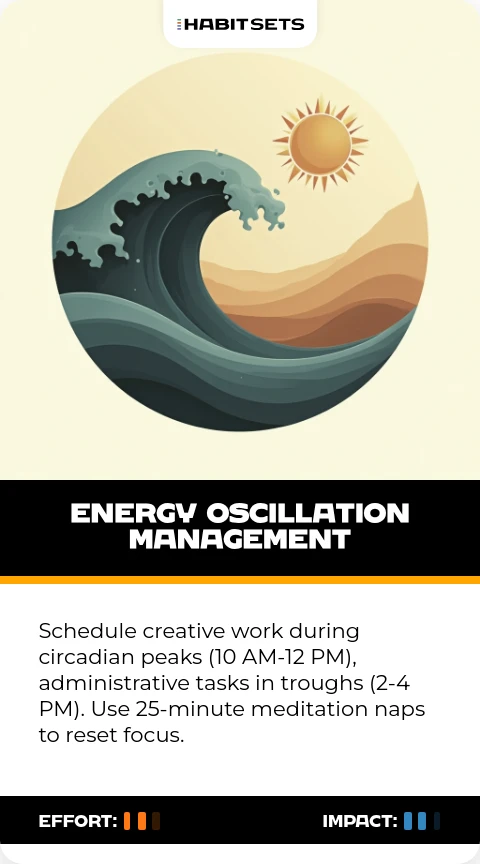 HABITSETS

ENERGY OSCILLATION MANAGEMENT

Schedule creative work during circadian peaks (10 AM-12 PM), administrative tasks in troughs (2-4 PM). Use 25-minute meditation naps to reset focus.

EFFORT:

IMPACT: